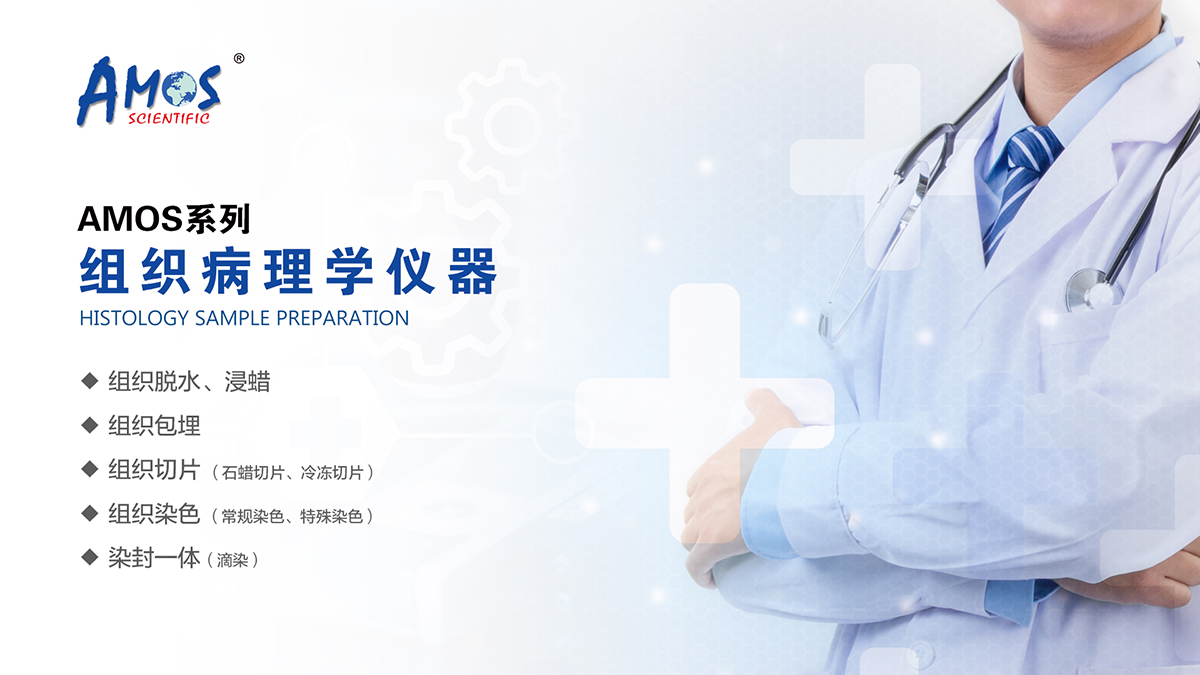 AMOS®
SCIENTIFIC

AMOS系列
组织病理学仪器
HISTOLOGY SAMPLE PREPARATION

◆ 组织脱水、浸蜡
◆ 组织包埋
◆ 组织切片（石蜡切片、冷冻切片）
◆ 组织染色（常规染色、特殊染色）
◆ 染封一体（滴染）